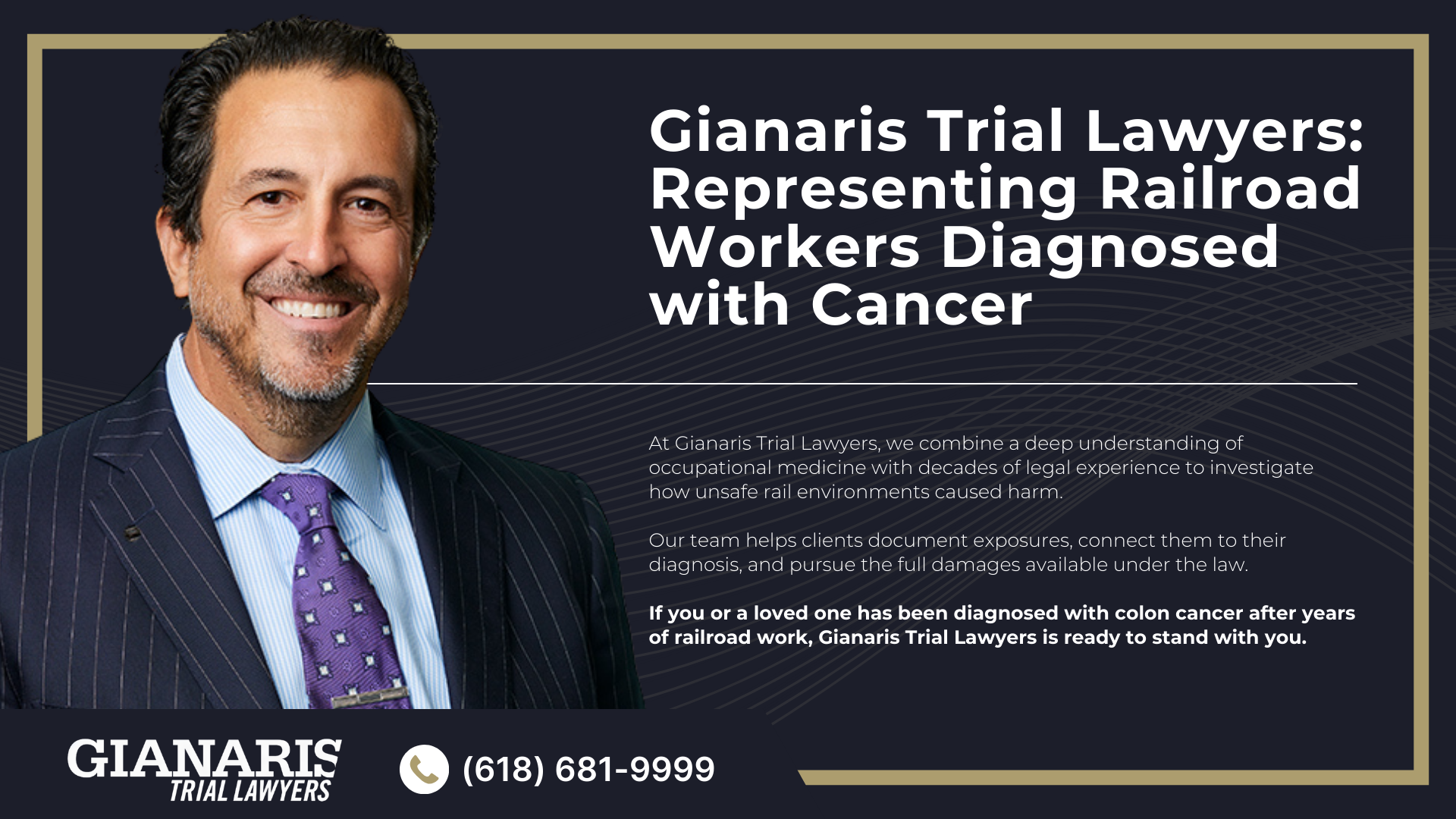 Gianaris Trial Lawyers: Representing Railroad Workers Diagnosed with Cancer

At Gianaris Trial Lawyers, we combine a deep understanding of occupational medicine with decades of legal experience to investigate how unsafe rail environments caused harm.

Our team helps clients document exposures, connect them to their diagnosis, and pursue the full damages available under the law.

If you or a loved one has been diagnosed with colon cancer after years of railroad work, Gianaris Trial Lawyers is ready to stand with you.

GIANARIS
TRIAL LAWYERS

(618) 681-9999